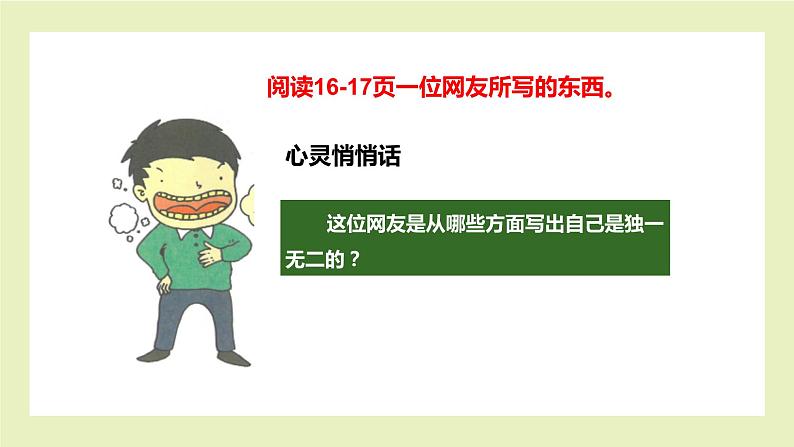 阅读16-17页一位网友所写的东西。

心灵悄悄话

这位网友是从哪些方面写出自己是独一无二的？